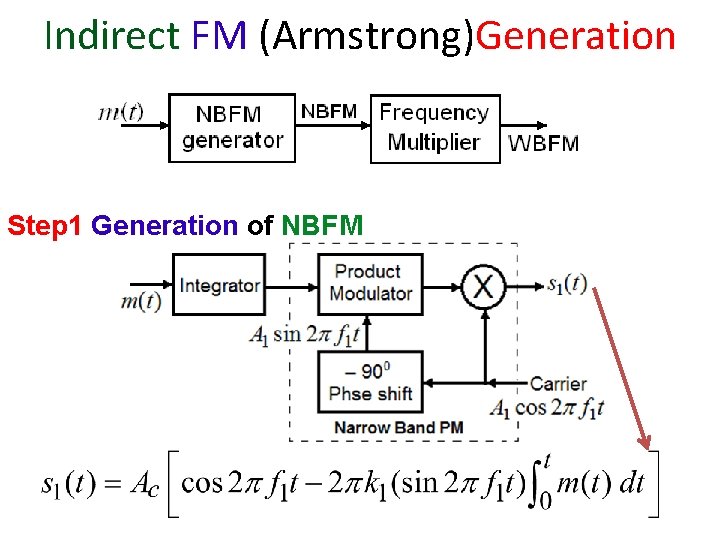 Indirect FM (Armstrong)Generation

$m(t)$ NBFM generator NBFM Frequency Multiplier WBFM

Step1 Generation of NBFM

$m(t)$ Integrator Product Modulator X $s_1(t)$

$A_1 \sin 2\pi f_1 t$

$-90^0$ Phse shift

Carrier $A_1 \cos 2\pi f_1 t$

Narrow Band PM

$s_1(t) = A_c \left[ \cos 2\pi f_1 t - 2\pi k_1 (\sin 2\pi f_1 t) \int_0^t m(t)\, dt \right]$